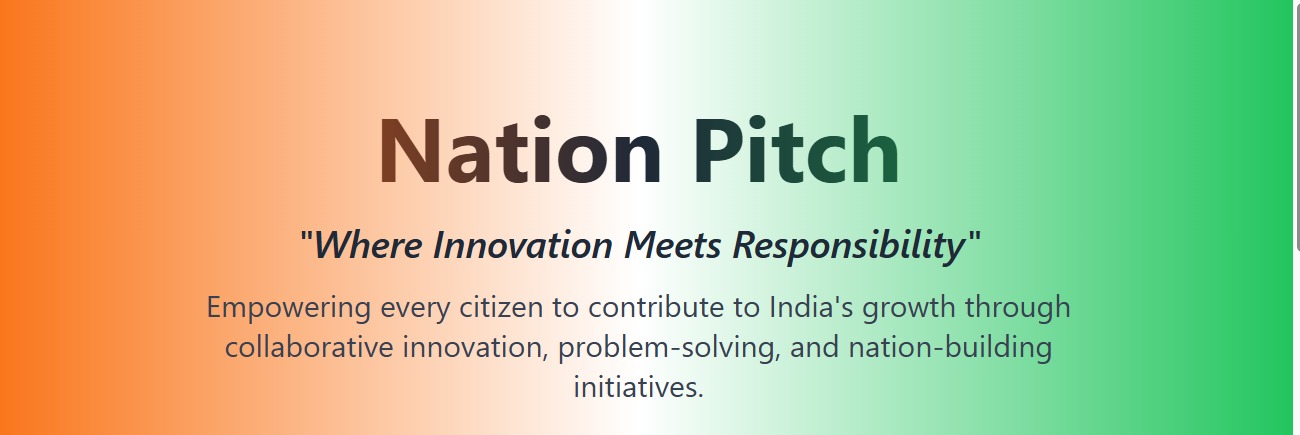 Nation Pitch

"Where Innovation Meets Responsibility"

Empowering every citizen to contribute to India's growth through collaborative innovation, problem-solving, and nation-building initiatives.